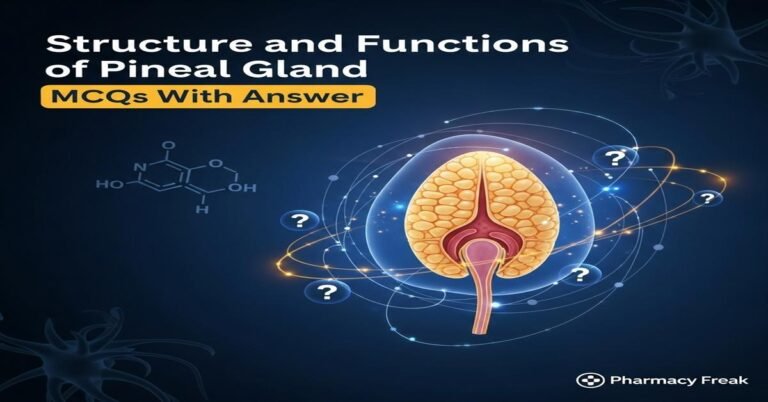 Structure and Functions of Pineal Gland

MCQs With Answer

O
N
O
HO
OH
H

?
?
?
?
?

Pharmacy Freak